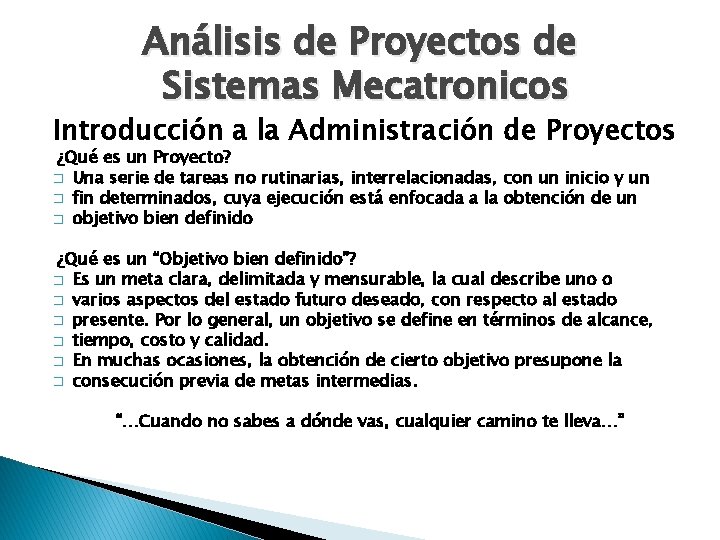 Análisis de Proyectos de Sistemas Mecatronicos

Introducción a la Administración de Proyectos

¿Qué es un Proyecto?

□ Una serie de tareas no rutinarias, interrelacionadas, con un inicio y un
□ fin determinados, cuya ejecución está enfocada a la obtención de un
□ objetivo bien definido

¿Qué es un "Objetivo bien definido"?

□ Es un meta clara, delimitada y mensurable, la cual describe uno o
□ varios aspectos del estado futuro deseado, con respecto al estado
□ presente. Por lo general, un objetivo se define en términos de alcance,
□ tiempo, costo y calidad.
□ En muchas ocasiones, la obtención de cierto objetivo presupone la
□ consecución previa de metas intermedias.

"...Cuando no sabes a dónde vas, cualquier camino te lleva..."